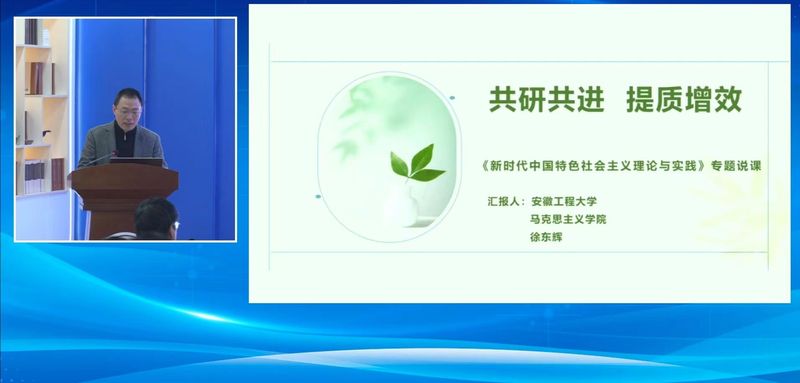 共研共进　提质增效

《新时代中国特色社会主义理论与实践》专题说课

汇报人：安徽工程大学
马克思主义学院
徐东辉